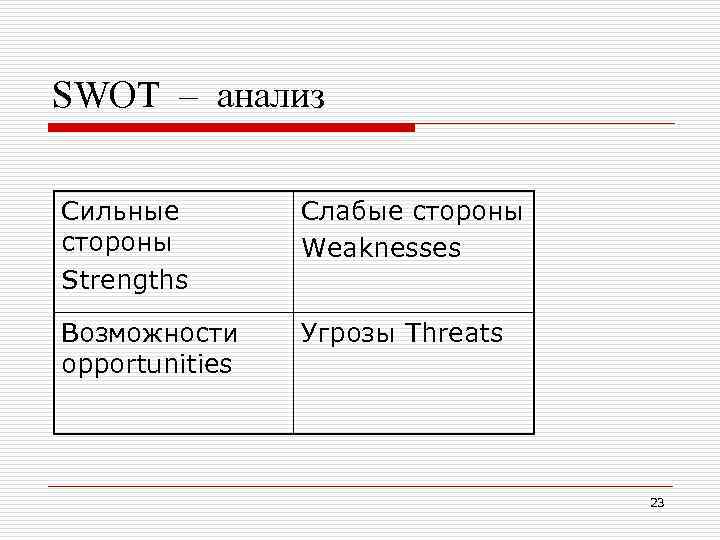 SWOT – анализ

| Сильные стороны Strengths | Слабые стороны Weaknesses |
|---|---|
| Возможности opportunities | Угрозы Threats |

23